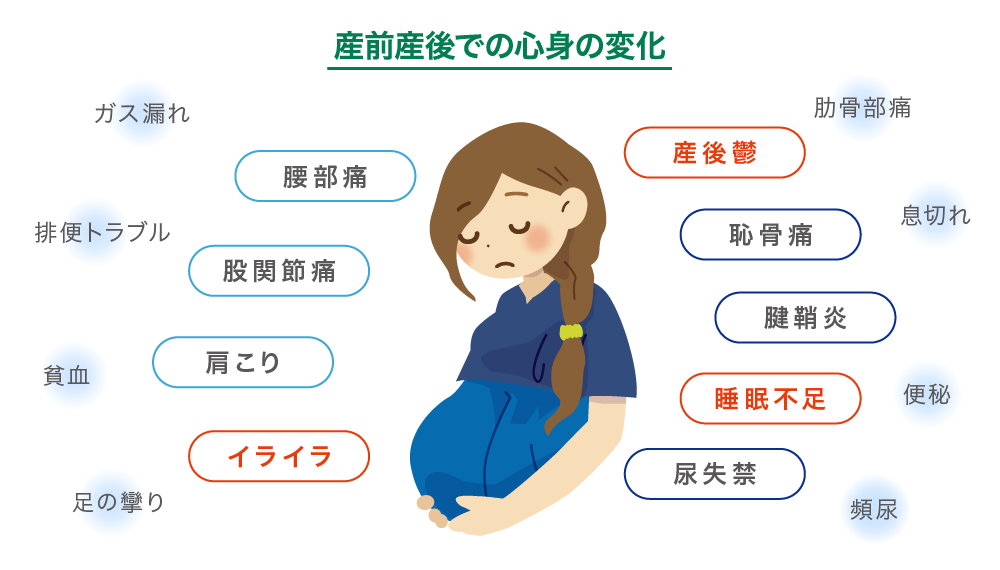 産前産後での心身の変化

ガス漏れ

腰部痛

排便トラブル

股関節痛

肩こり

貧血

イライラ

足の攣り

肋骨部痛

産後鬱

恥骨痛

息切れ

腱鞘炎

睡眠不足

便秘

尿失禁

頻尿